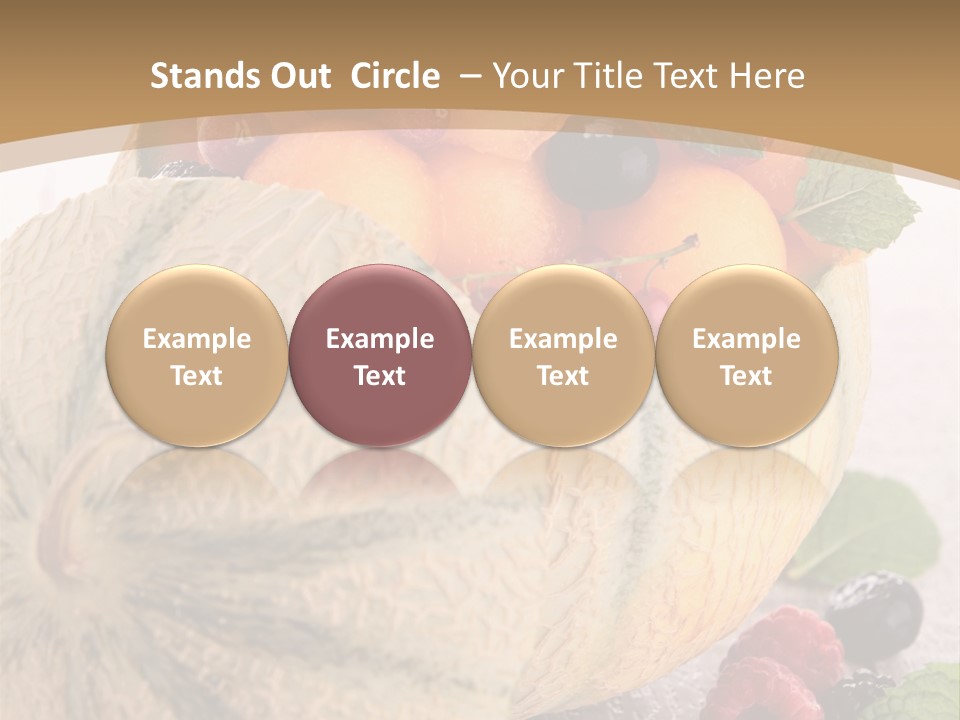 Stands Out  Circle  – Your Title Text Here

Example Text

Example Text

Example Text

Example Text